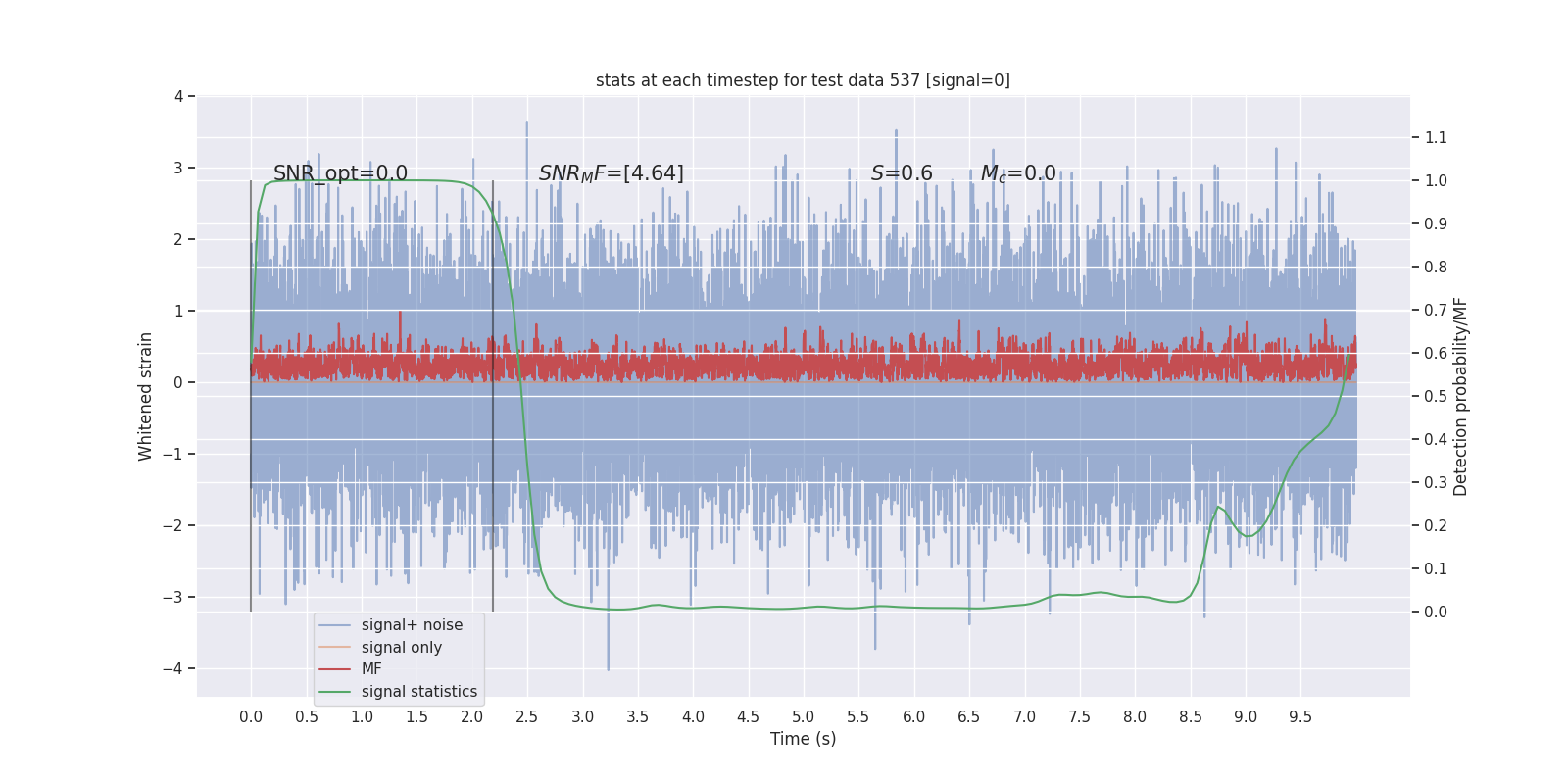 stats at each timestep for test data 537 [signal=0]

SNR_opt=0.0

$SNR_MF$=[4.64]

$S$=0.6

$M_c$=0.0

Whitened strain

4
3
2
1
0
−1
−2
−3
−4

Detection probability/MF

1.1
1.0
0.9
0.8
0.7
0.6
0.5
0.4
0.3
0.2
0.1
0.0

signal+ noise
signal only
MF
signal statistics

0.0 0.5 1.0 1.5 2.0 2.5 3.0 3.5 4.0 4.5 5.0 5.5 6.0 6.5 7.0 7.5 8.0 8.5 9.0 9.5

Time (s)